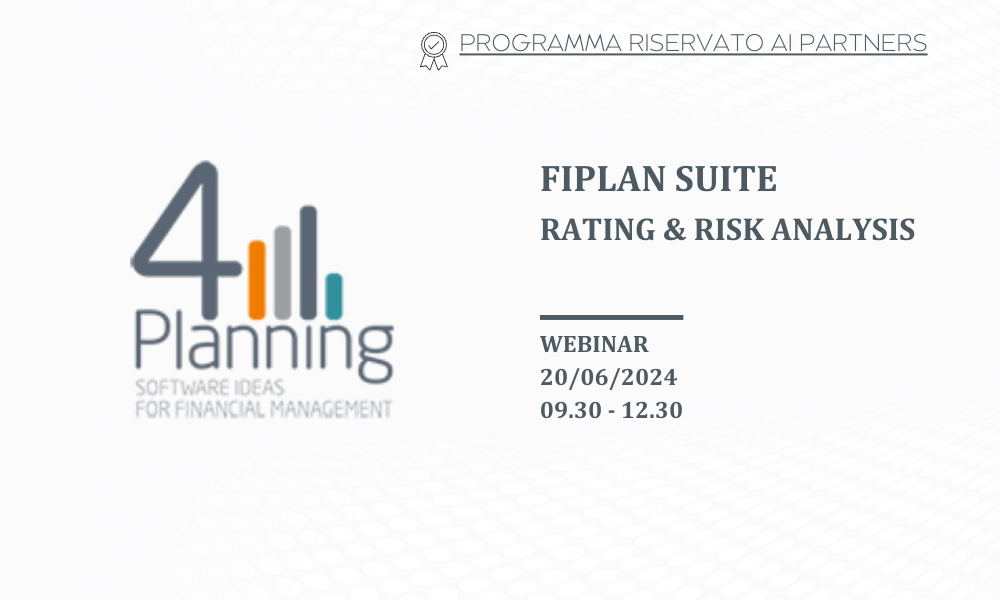 PROGRAMMA RISERVATO AI PARTNERS

4 Planning
SOFTWARE IDEAS
FOR FINANCIAL MANAGEMENT

FIPLAN SUITE
RATING & RISK ANALYSIS

WEBINAR
20/06/2024
09.30 - 12.30